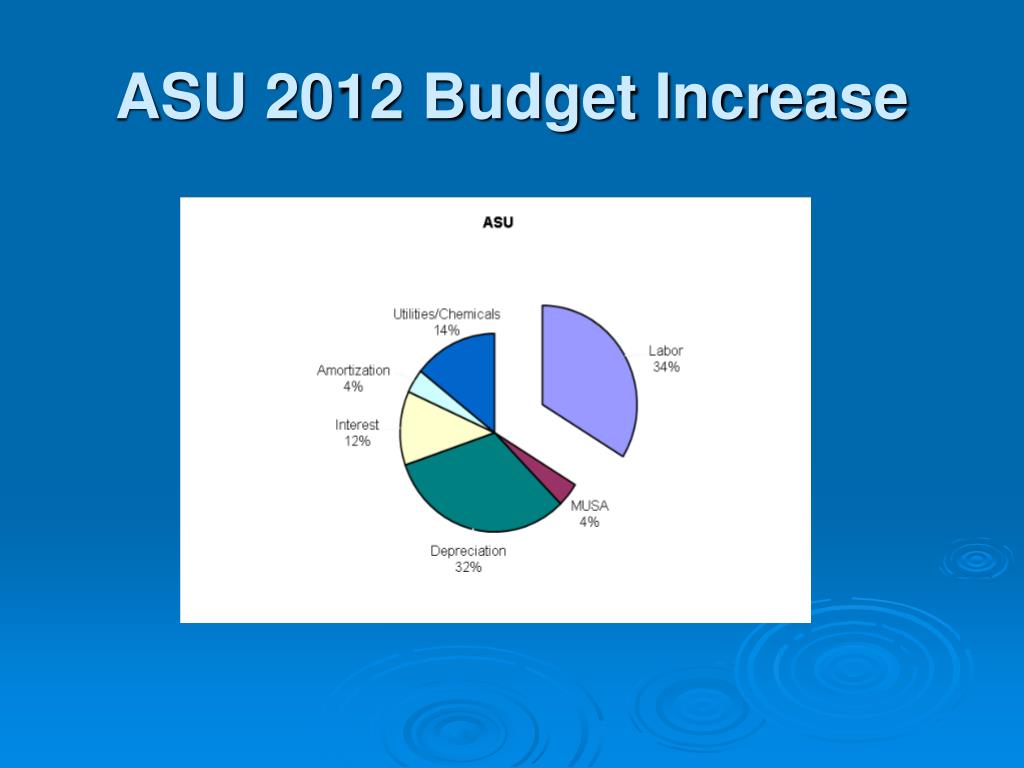 ASU 2012 Budget Increase

ASU

Utilities/Chemicals
14%

Labor
34%

Amortization
4%

Interest
12%

MUSA
4%

Depreciation
32%